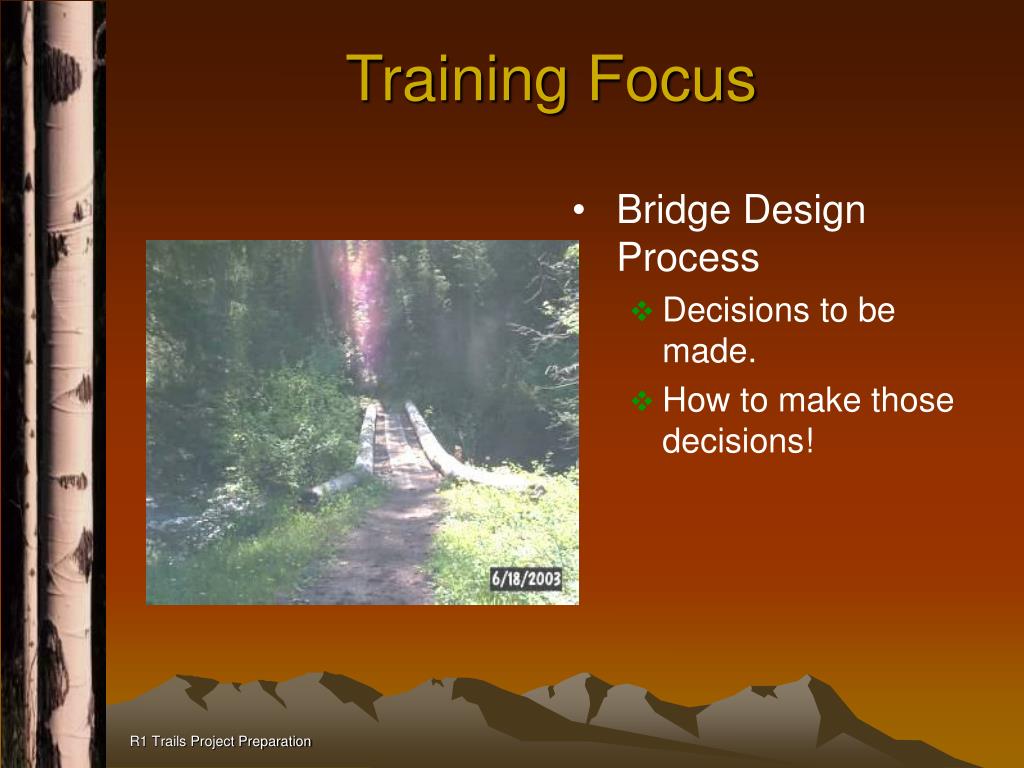 Training Focus

6/18/2003

• Bridge Design Process
❖ Decisions to be made.
❖ How to make those decisions!

R1 Trails Project Preparation